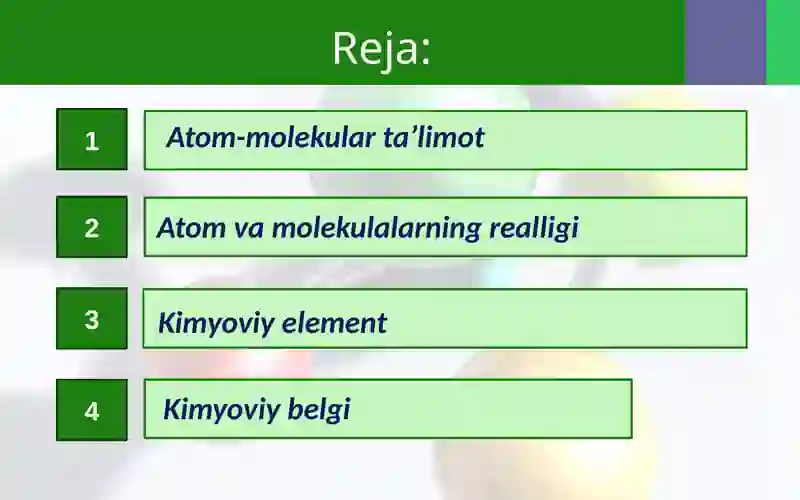 Reja:

1 Atom-molekular ta’limot

2 Atom va molekulalarning realligi

3 Kimyoviy element

4 Kimyoviy belgi